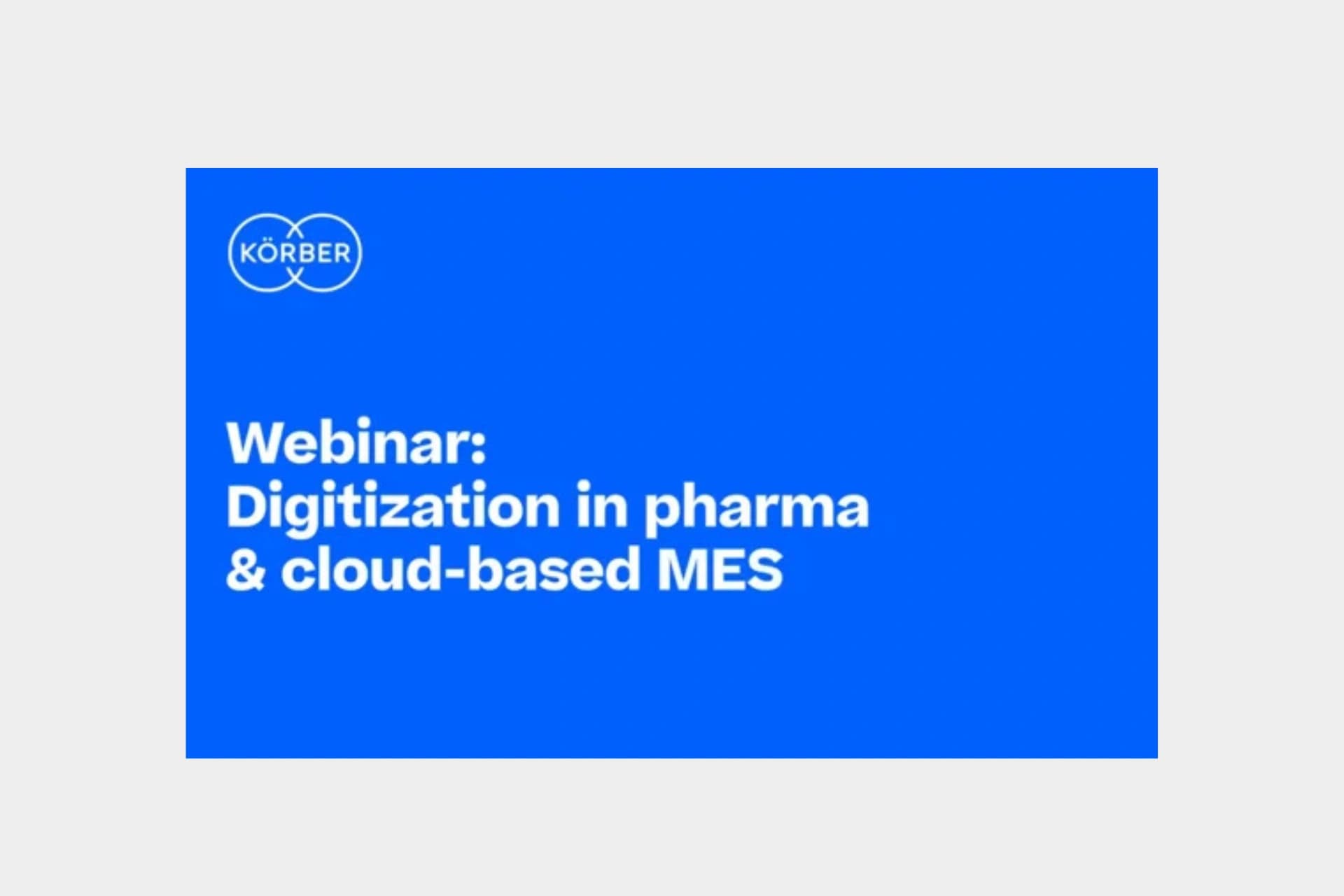 KÖRBER

Webinar:
Digitization in pharma
& cloud-based MES